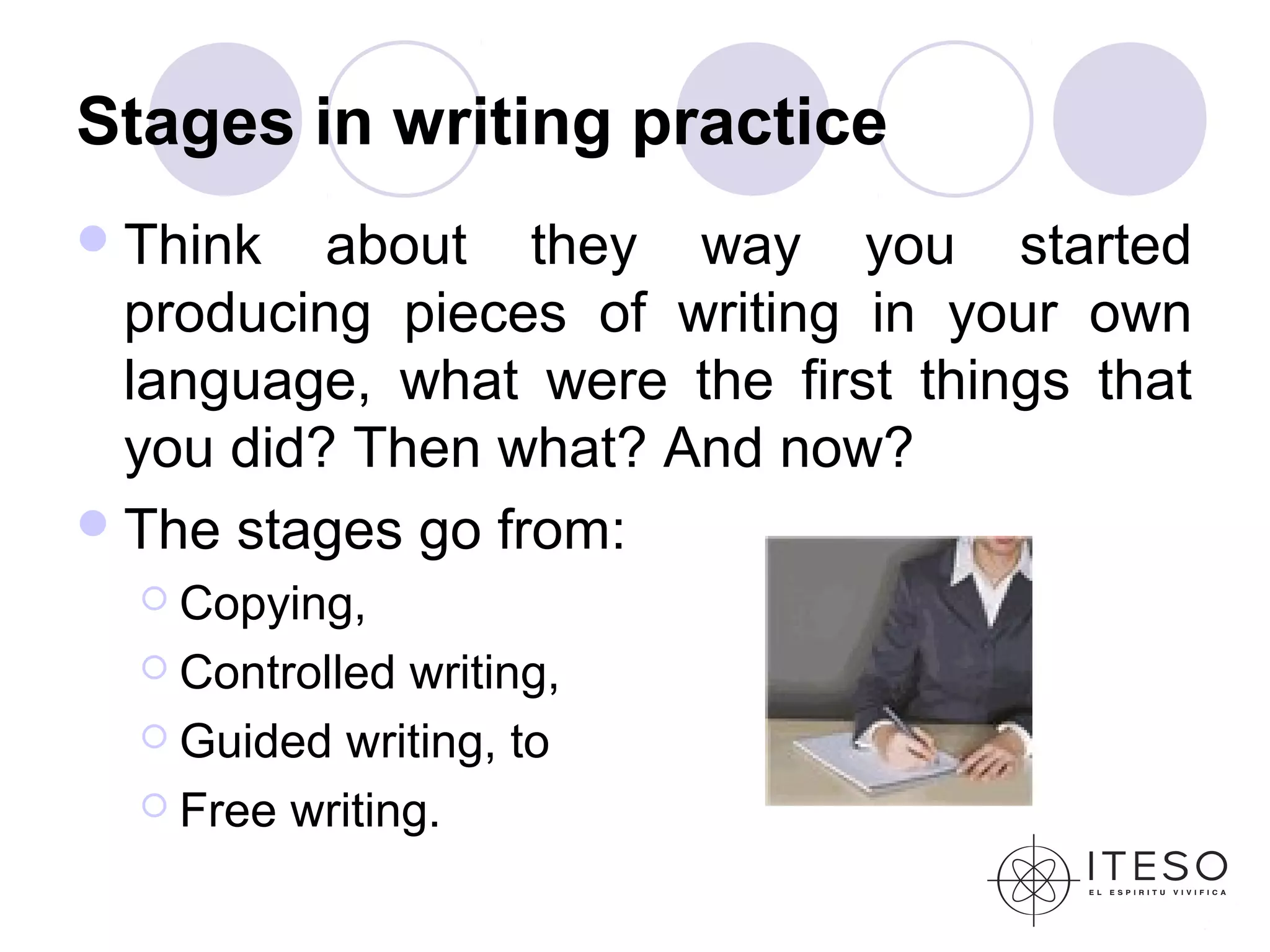 Stages in writing practice

Think about they way you started producing pieces of writing in your own language, what were the first things that you did? Then what? And now?

The stages go from:

Copying,

Controlled writing,

Guided writing, to

Free writing.

ITESO
EL ESPIRITU VIVIFICA